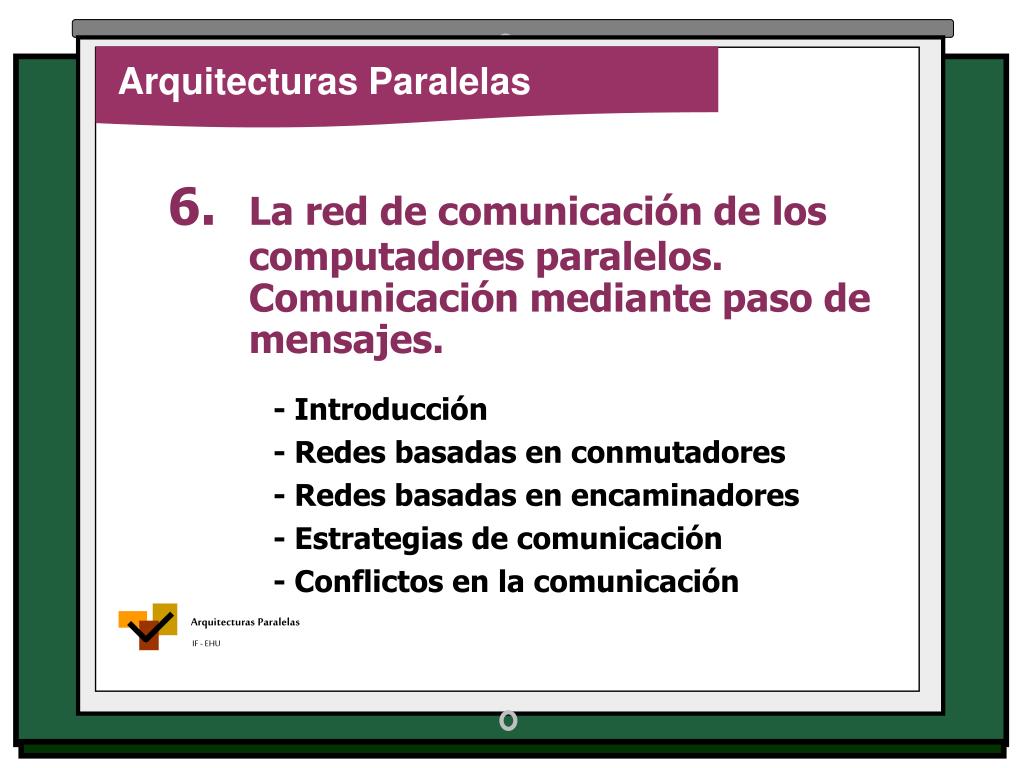 Arquitecturas Paralelas

6. La red de comunicación de los computadores paralelos. Comunicación mediante paso de mensajes.

- Introducción
- Redes basadas en conmutadores
- Redes basadas en encaminadores
- Estrategias de comunicación
- Conflictos en la comunicación

Arquitecturas Paralelas
IF - EHU